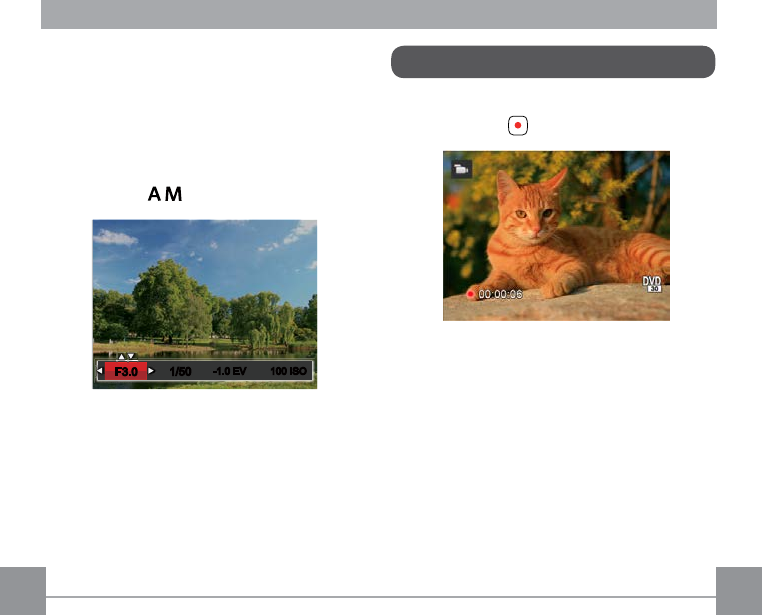 A M

F3.0 1/50 -1.0 EV 100 ISO

00:00:06 DVD 30